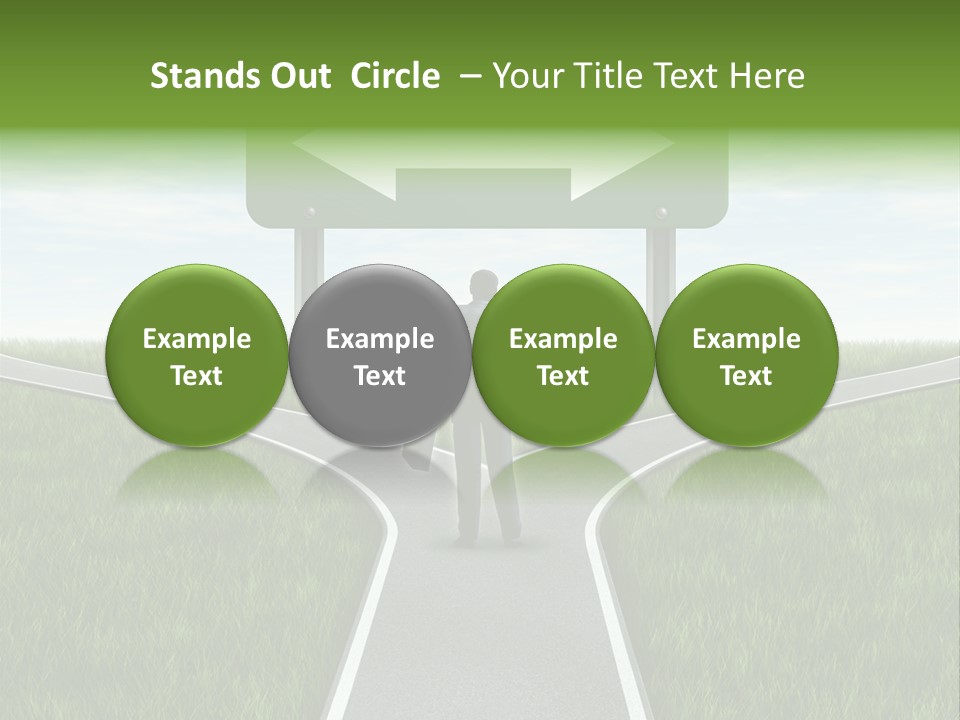 Stands Out Circle – Your Title Text Here

Example Text

Example Text

Example Text

Example Text